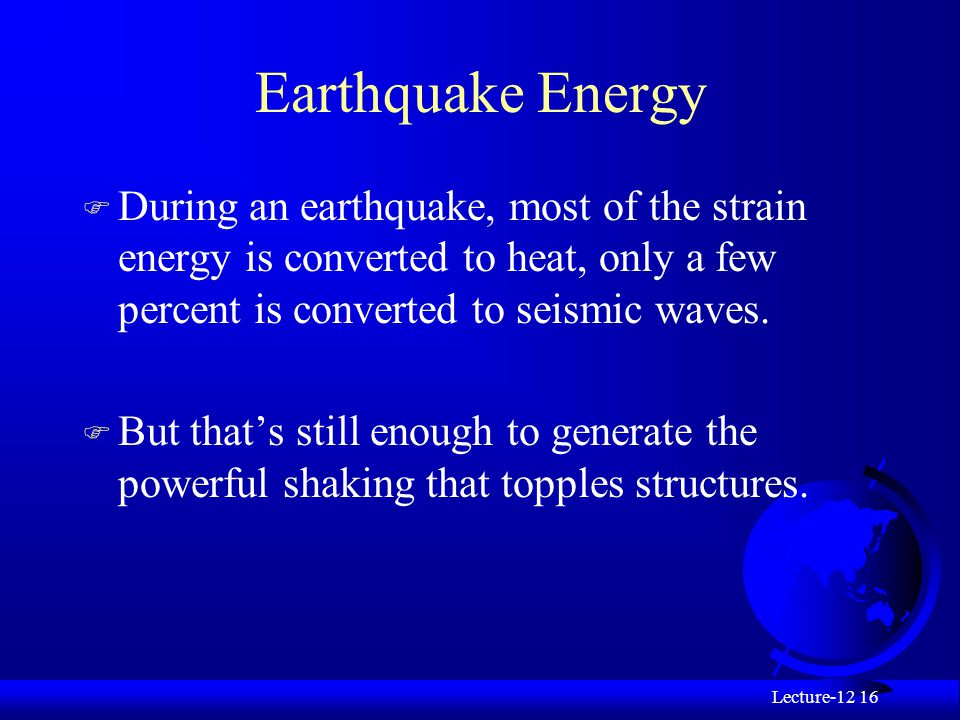 Earthquake Energy

During an earthquake, most of the strain energy is converted to heat, only a few percent is converted to seismic waves.

But that’s still enough to generate the powerful shaking that topples structures.

Lecture-12 16